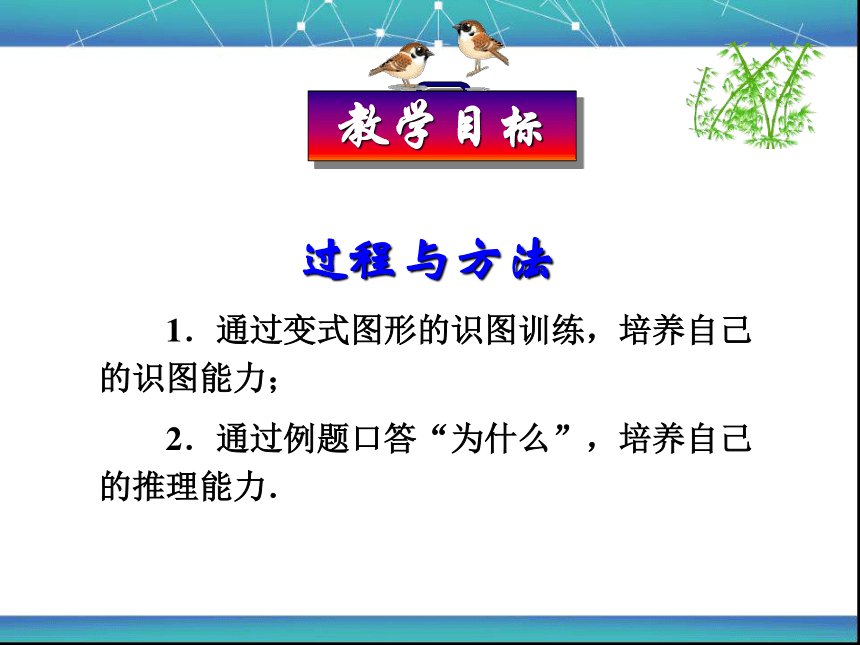 教学目标

过程与方法

1．通过变式图形的识图训练，培养自己的识图能力；

2．通过例题口答“为什么”，培养自己的推理能力．